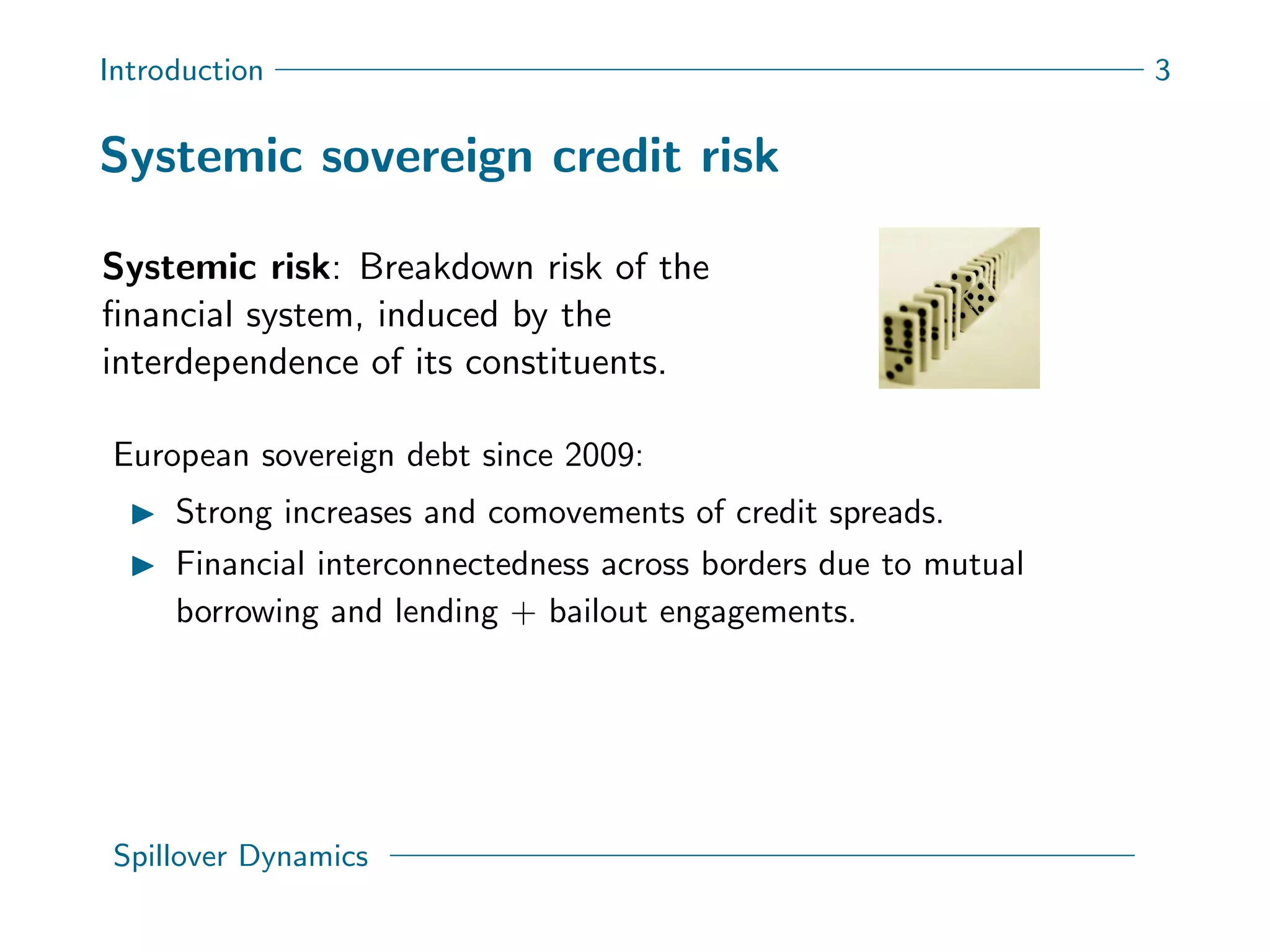 Introduction 3

Systemic sovereign credit risk

Systemic risk: Breakdown risk of the financial system, induced by the interdependence of its constituents.

European sovereign debt since 2009:

▶ Strong increases and comovements of credit spreads.
▶ Financial interconnectedness across borders due to mutual borrowing and lending + bailout engagements.

Spillover Dynamics